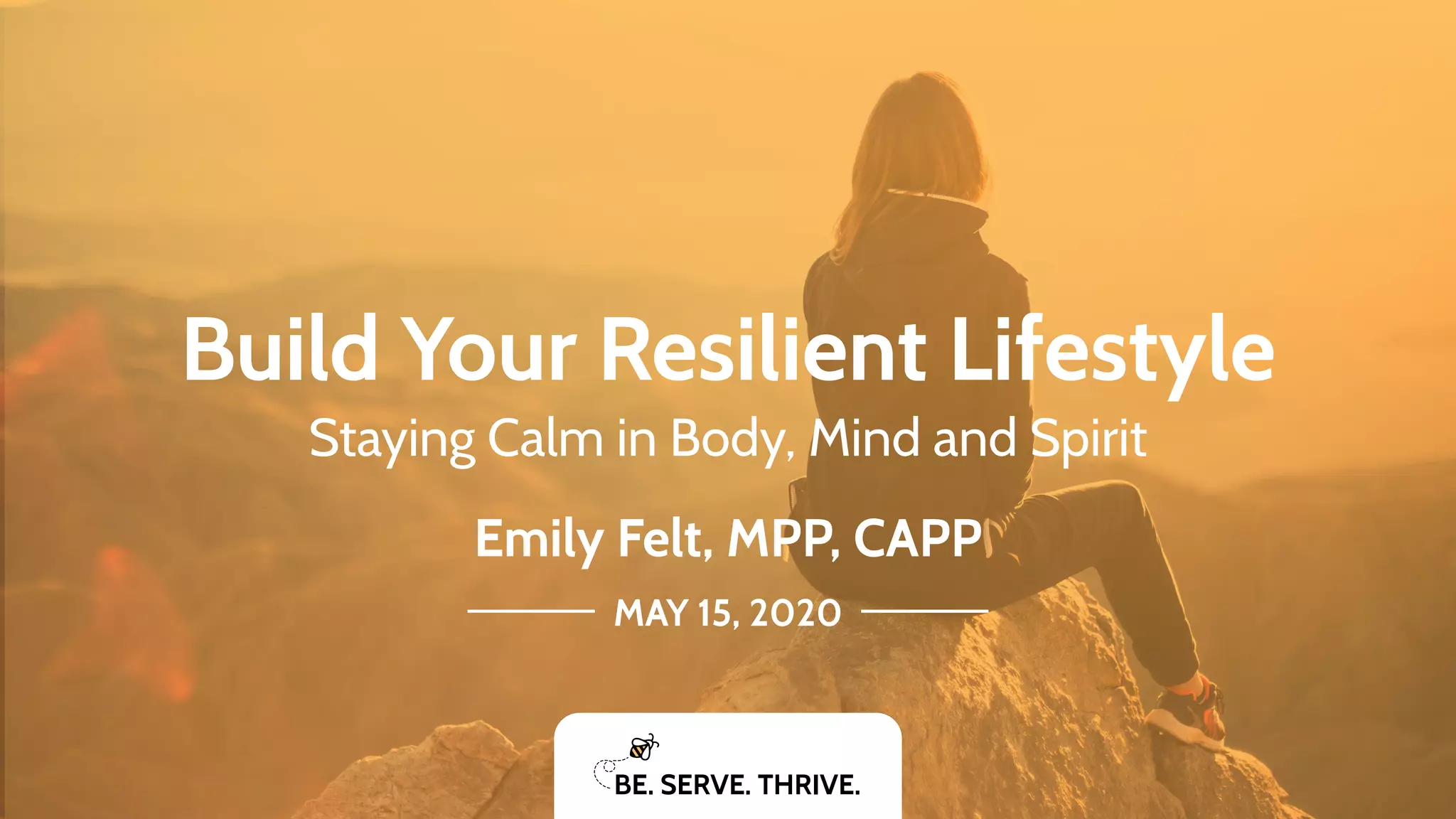 Build Your Resilient Lifestyle

Staying Calm in Body, Mind and Spirit

Emily Felt, MPP, CAPP

MAY 15, 2020

BE. SERVE. THRIVE.